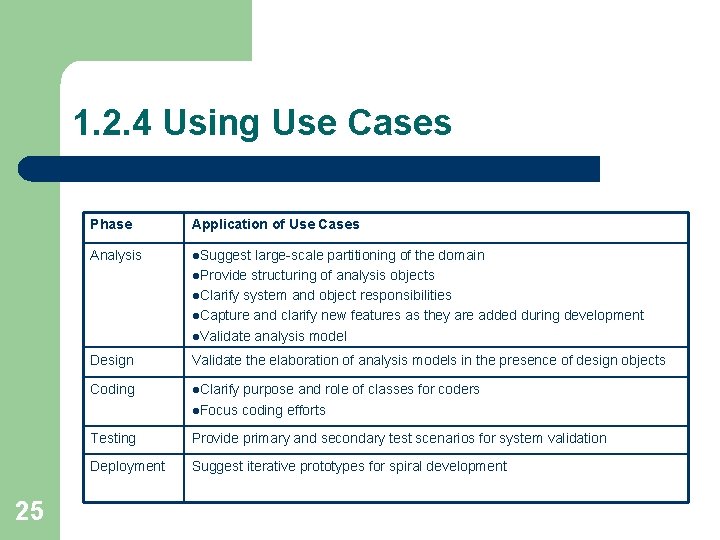 1.2.4 Using Use Cases

| Phase | Application of Use Cases |
|---|---|
| Analysis | ●Suggest large-scale partitioning of the domain ●Provide structuring of analysis objects ●Clarify system and object responsibilities ●Capture and clarify new features as they are added during development ●Validate analysis model |
| Design | Validate the elaboration of analysis models in the presence of design objects |
| Coding | ●Clarify purpose and role of classes for coders ●Focus coding efforts |
| Testing | Provide primary and secondary test scenarios for system validation |
| Deployment | Suggest iterative prototypes for spiral development |

25